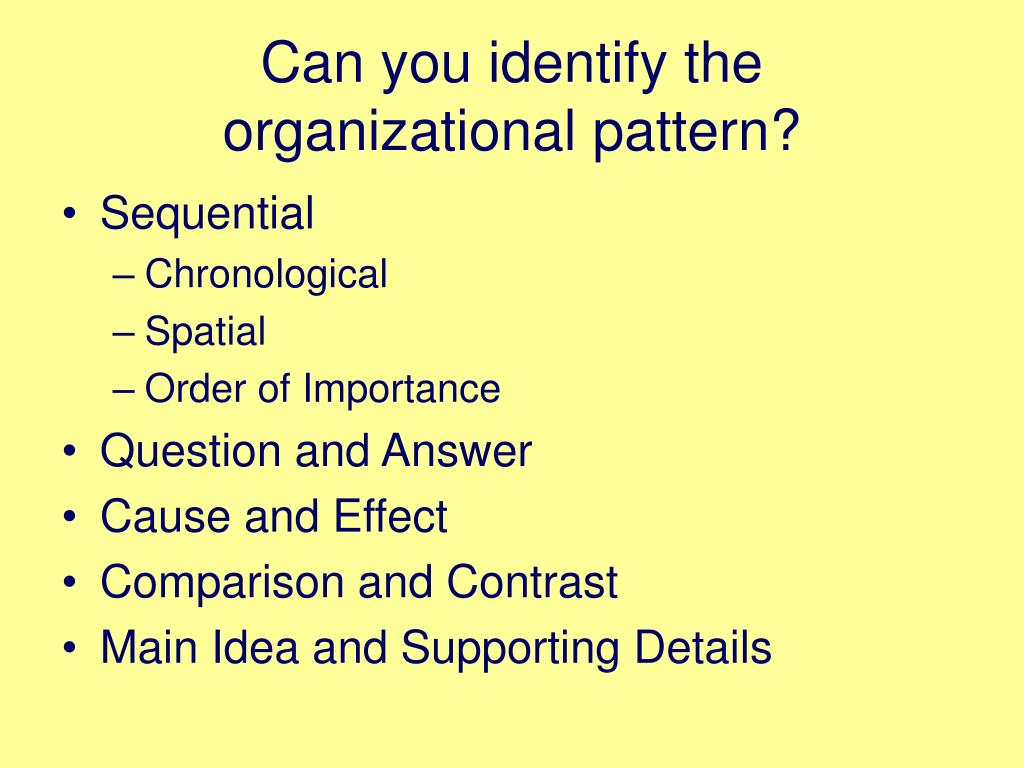 Can you identify the organizational pattern?

• Sequential
– Chronological
– Spatial
– Order of Importance
• Question and Answer
• Cause and Effect
• Comparison and Contrast
• Main Idea and Supporting Details